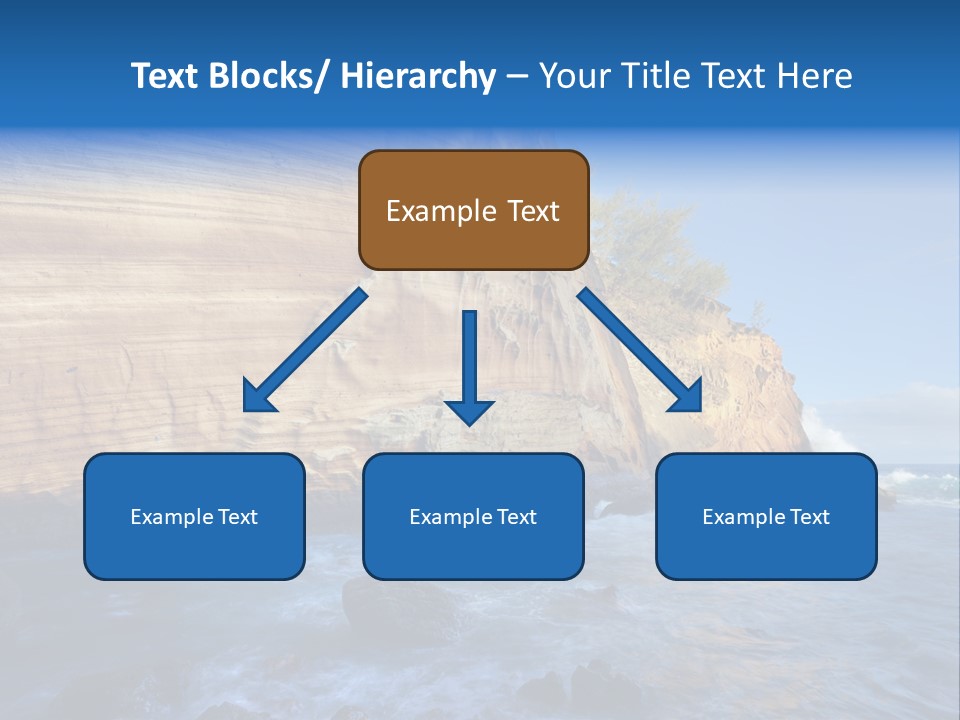 Text Blocks/ Hierarchy – Your Title Text Here

Example Text

Example Text

Example Text

Example Text